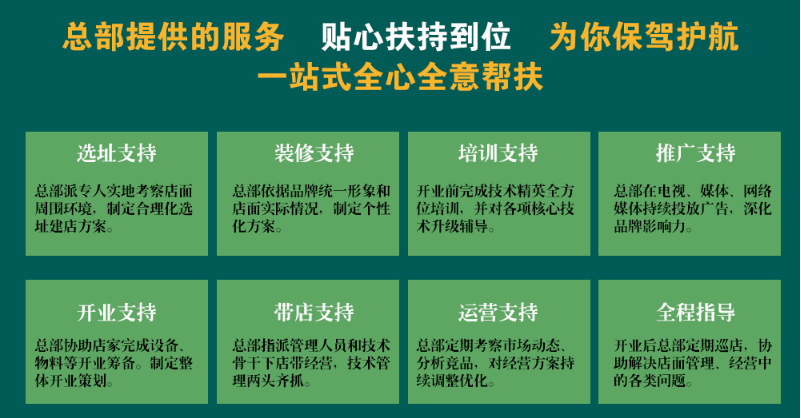 总部提供的服务　贴心扶持到位　为你保驾护航
一站式全心全意帮扶

选址支持
总部派专人实地考察店面周围环境，制定合理化选址建店方案。

装修支持
总部依据品牌统一形象和店面实际情况，制定个性化方案。

培训支持
开业前完成技术精英全方位培训，并对各项核心技术升级辅导。

推广支持
总部在电视、媒体、网络媒体持续投放广告，深化品牌影响力。

开业支持
总部协助店家完成设备、物料等开业筹备。制定整体开业策划。

带店支持
总部指派管理人员和技术骨干下店带经营，技术管理两头齐抓。

运营支持
总部定期考察市场动态、分析竞品，对经营方案持续调整优化。

全程指导
开业后总部定期巡店，协助解决店面管理、经营中的各类问题。